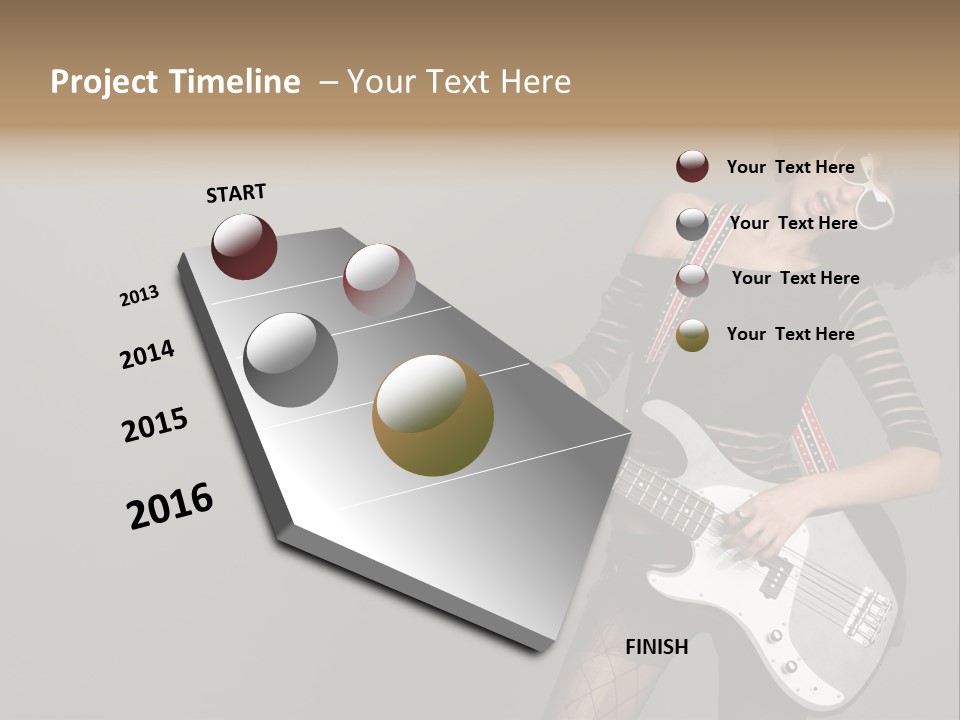 Project Timeline – Your Text Here

START

2013

2014

2015

2016

FINISH

Your Text Here

Your Text Here

Your Text Here

Your Text Here